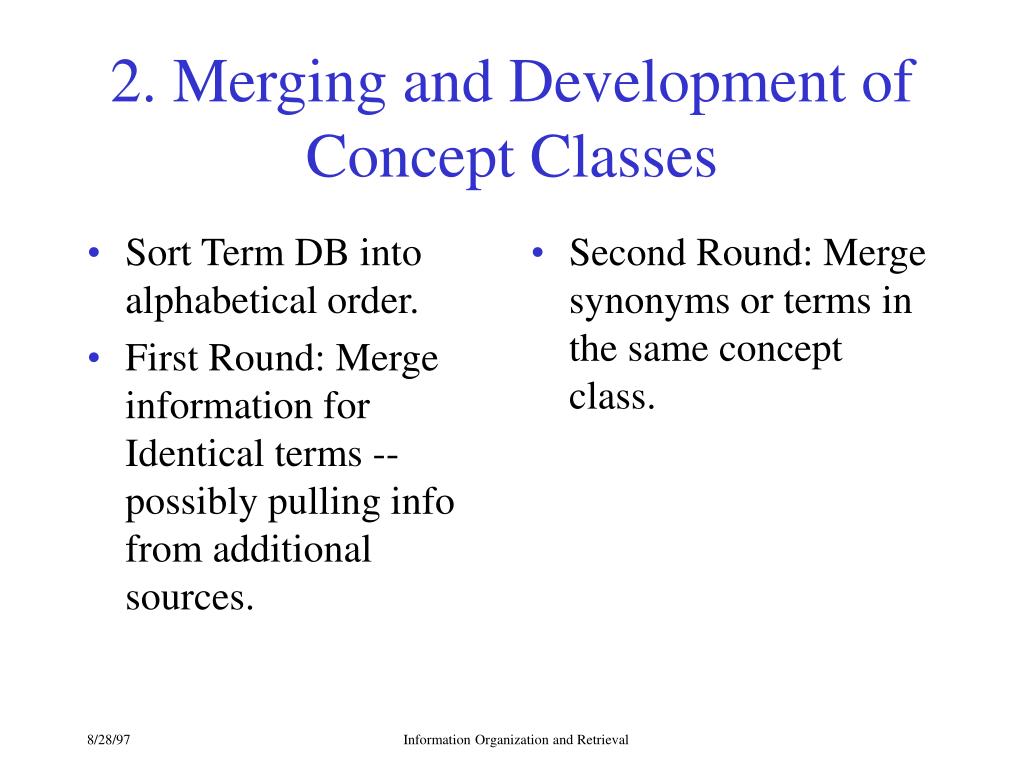 2. Merging and Development of Concept Classes

• Sort Term DB into alphabetical order.
• First Round: Merge information for Identical terms -- possibly pulling info from additional sources.

• Second Round: Merge synonyms or terms in the same concept class.

8/28/97

Information Organization and Retrieval